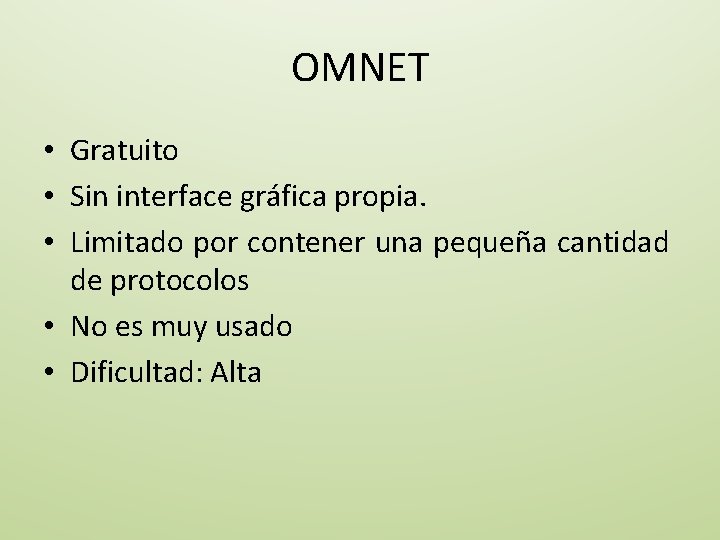 OMNET

• Gratuito
• Sin interface gráfica propia.
• Limitado por contener una pequeña cantidad de protocolos
• No es muy usado
• Dificultad: Alta